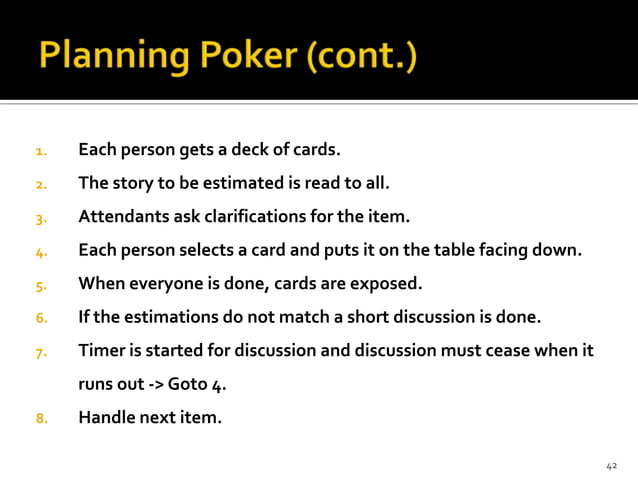 Planning Poker (cont.)

1. Each person gets a deck of cards.
2. The story to be estimated is read to all.
3. Attendants ask clarifications for the item.
4. Each person selects a card and puts it on the table facing down.
5. When everyone is done, cards are exposed.
6. If the estimations do not match a short discussion is done.
7. Timer is started for discussion and discussion must cease when it runs out -> Goto 4.
8. Handle next item.

42